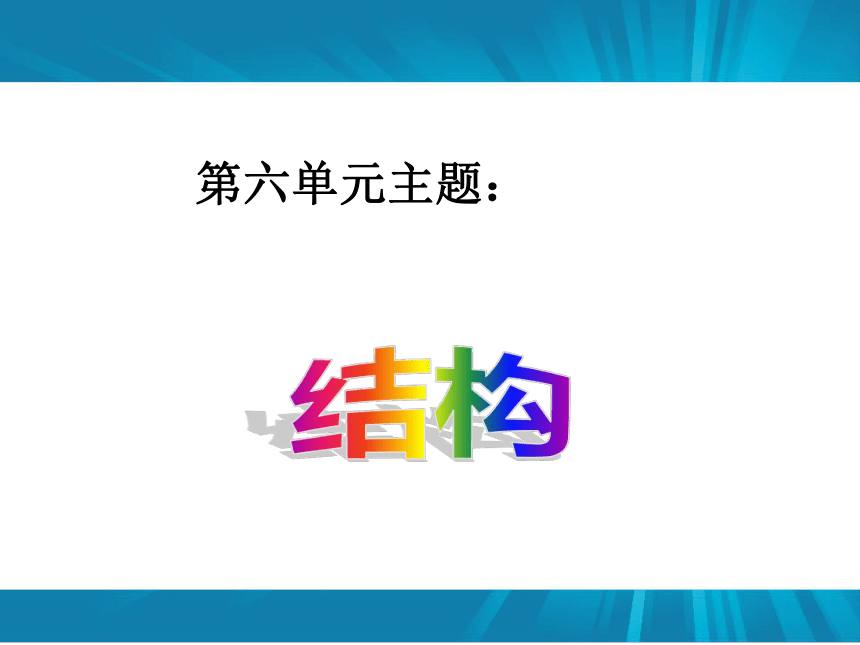 第六单元主题：

结构